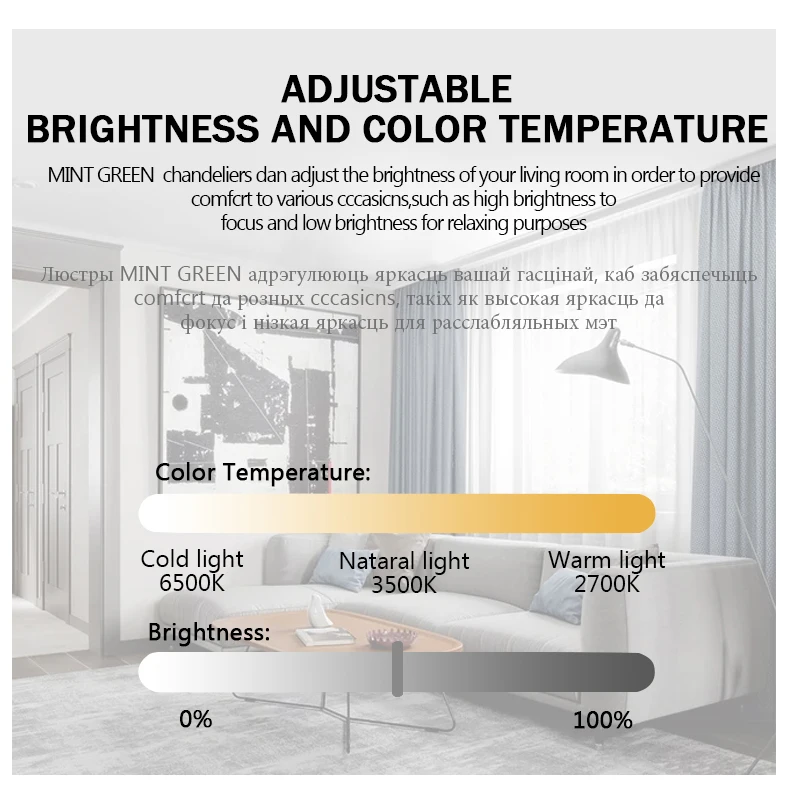 ADJUSTABLE
BRIGHTNESS AND COLOR TEMPERATURE

MINT GREEN chandeliers dan adjust the brightness of your living room in order to provide comfcrt to various cccasicns,such as high brightness to focus and low brightness for relaxing purposes

Люстры MINT GREEN адрэгулююць яркасць вашай гасцінай, каб забяспечыць comfcrt да розных cccasicns, такіх як высокая яркасць да фокус і нізкая яркасць для расслабляльных мэт

Color Temperature:

Cold light
6500K

Nataral light
3500K

Warm light
2700K

Brightness:

0%

100%